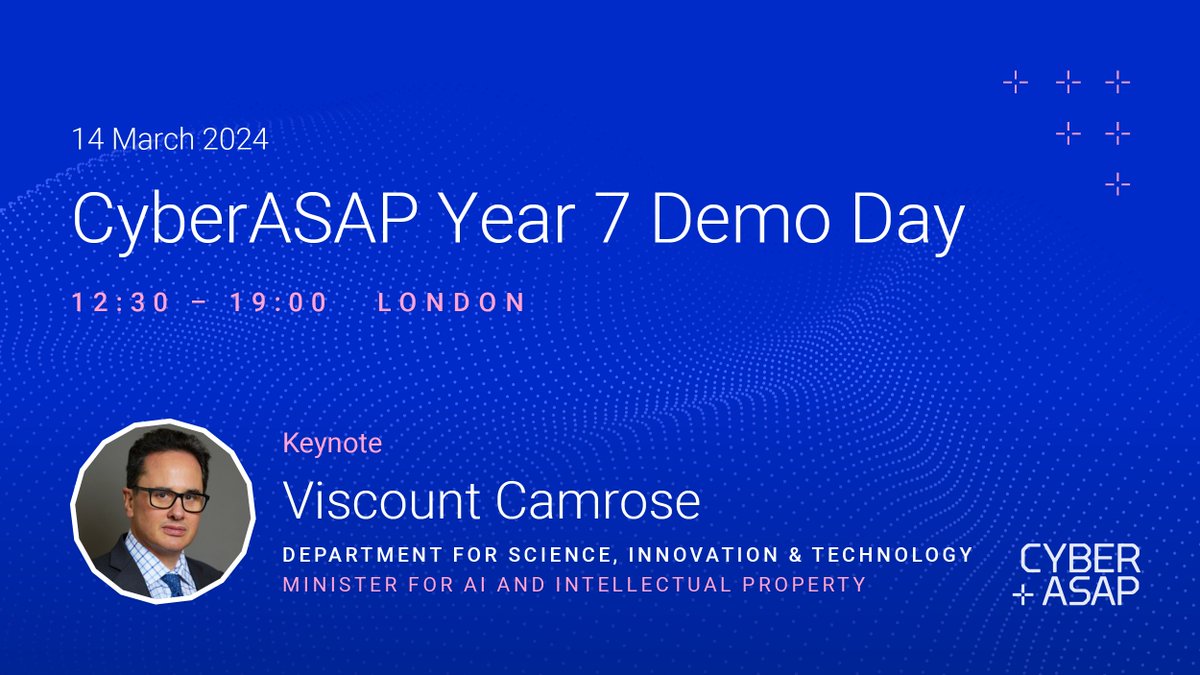 14 March 2024

CyberASAP Year 7 Demo Day

12:30 – 19:00 LONDON

Keynote

Viscount Camrose

DEPARTMENT FOR SCIENCE, INNOVATION & TECHNOLOGY

MINISTER FOR AI AND INTELLECTUAL PROPERTY

CYBER + ASAP